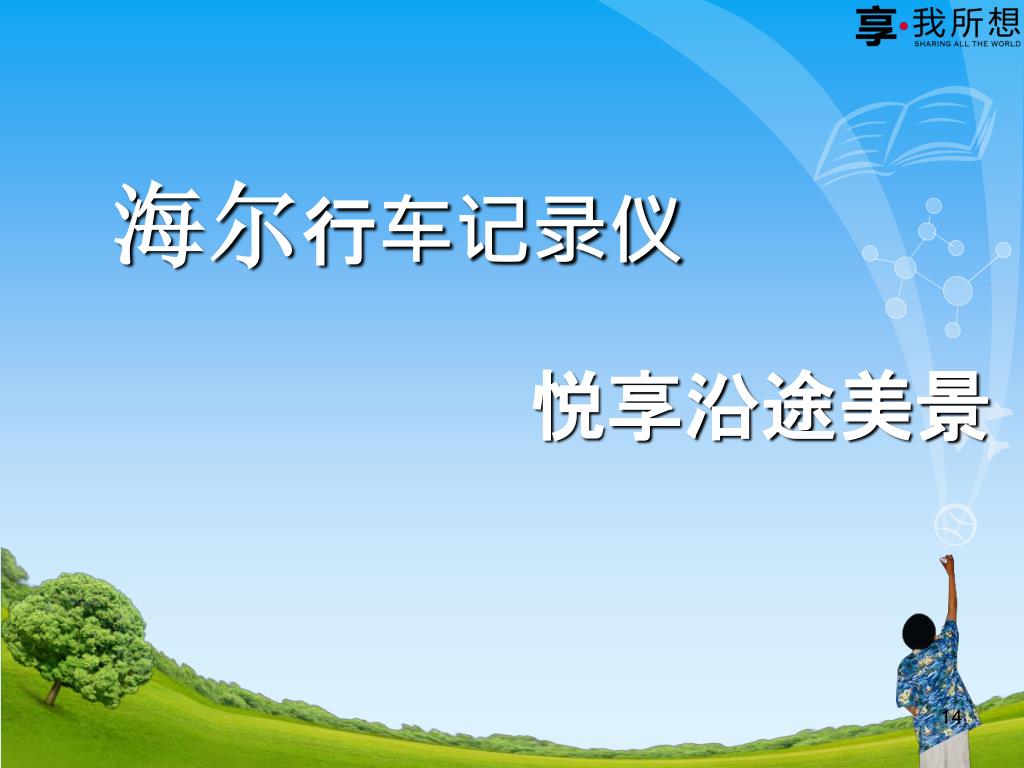 享·我所想
SHARING ALL THE WORLD

海尔行车记录仪

悦享沿途美景

14